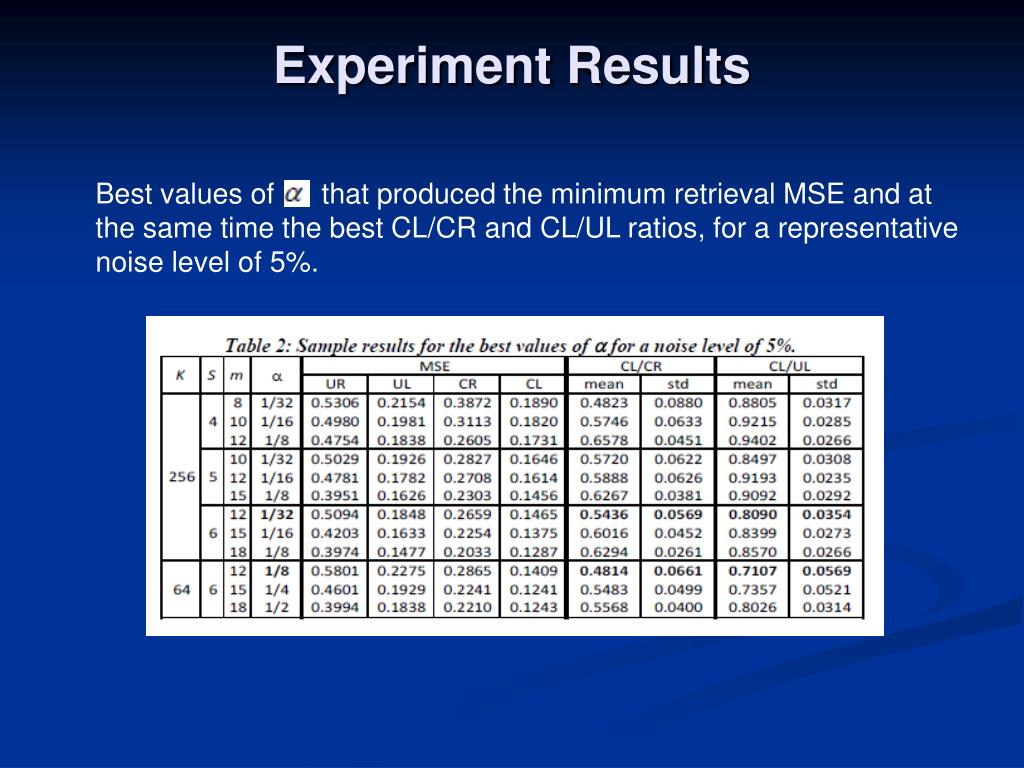 Experiment Results

Best values of $\alpha$ that produced the minimum retrieval MSE and at the same time the best CL/CR and CL/UL ratios, for a representative noise level of 5%.

Table 2: Sample results for the best values of $\alpha$ for a noise level of 5%.

| K | S | m | α | MSE UR | MSE UL | MSE CR | MSE CL | CL/CR mean | CL/CR std | CL/UL mean | CL/UL std |
|---|---|---|---|---|---|---|---|---|---|---|---|
| 256 | 4 | 8 | 1/32 | 0.5306 | 0.2154 | 0.3872 | 0.1890 | 0.4823 | 0.0880 | 0.8805 | 0.0317 |
| | | 10 | 1/16 | 0.4980 | 0.1981 | 0.3113 | 0.1820 | 0.5746 | 0.0633 | 0.9215 | 0.0285 |
| | | 12 | 1/8 | 0.4754 | 0.1838 | 0.2605 | 0.1731 | 0.6578 | 0.0451 | 0.9402 | 0.0266 |
| | 5 | 10 | 1/32 | 0.5029 | 0.1926 | 0.2827 | 0.1646 | 0.5720 | 0.0622 | 0.8497 | 0.0308 |
| | | 12 | 1/16 | 0.4781 | 0.1782 | 0.2708 | 0.1614 | 0.5888 | 0.0626 | 0.9193 | 0.0235 |
| | | 15 | 1/8 | 0.3951 | 0.1626 | 0.2303 | 0.1456 | 0.6267 | 0.0381 | 0.9092 | 0.0292 |
| | 6 | 12 | 1/32 | 0.5094 | 0.1848 | 0.2659 | 0.1465 | 0.5436 | 0.0569 | 0.8090 | 0.0354 |
| | | 15 | 1/16 | 0.4203 | 0.1633 | 0.2254 | 0.1375 | 0.6016 | 0.0452 | 0.8399 | 0.0273 |
| | | 18 | 1/8 | 0.3974 | 0.1477 | 0.2033 | 0.1287 | 0.6294 | 0.0261 | 0.8570 | 0.0266 |
| 64 | 6 | 12 | 1/8 | 0.5801 | 0.2275 | 0.2865 | 0.1409 | 0.4814 | 0.0661 | 0.7107 | 0.0569 |
| | | 15 | 1/4 | 0.4601 | 0.1929 | 0.2241 | 0.1241 | 0.5483 | 0.0499 | 0.7357 | 0.0521 |
| | | 18 | 1/2 | 0.3994 | 0.1838 | 0.2210 | 0.1243 | 0.5568 | 0.0400 | 0.8026 | 0.0314 |